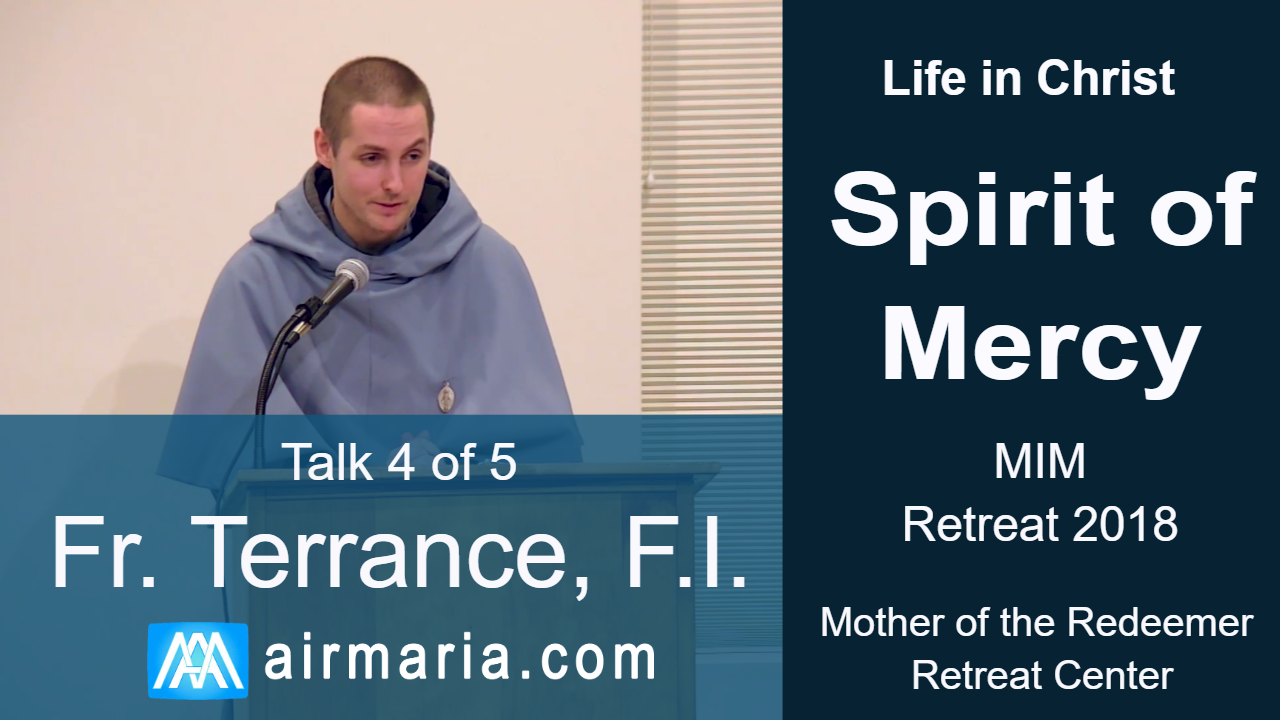 Talk 4 of 5
Fr. Terrance, F.I.
airmaria.com

Life in Christ

Spirit of Mercy

MIM
Retreat 2018

Mother of the Redeemer Retreat Center